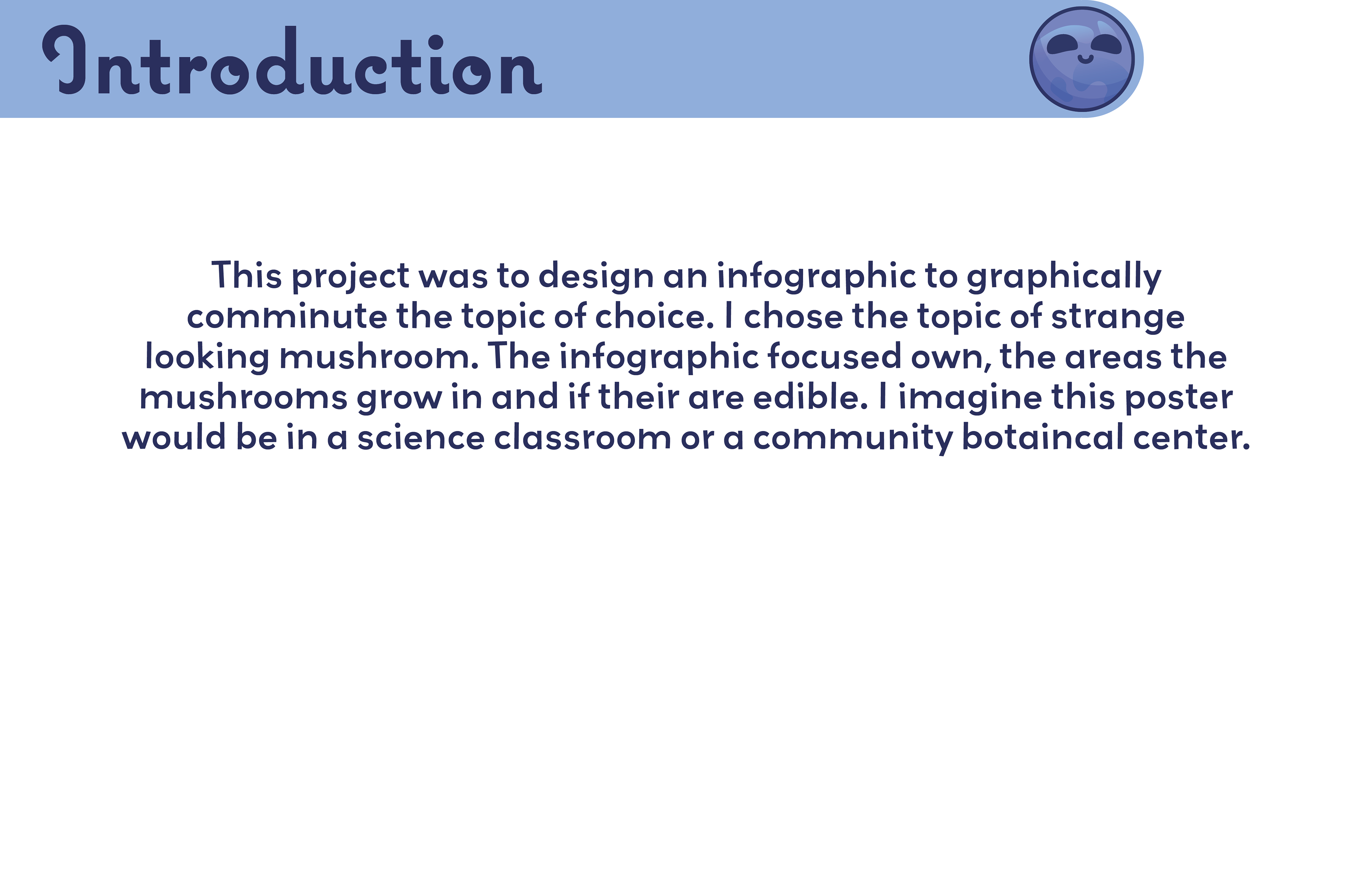 Introduction

This project was to design an infographic to graphically comminute the topic of choice. I chose the topic of strange looking mushroom. The infographic focused own, the areas the mushrooms grow in and if their are edible. I imagine this poster would be in a science classroom or a community botaincal center.